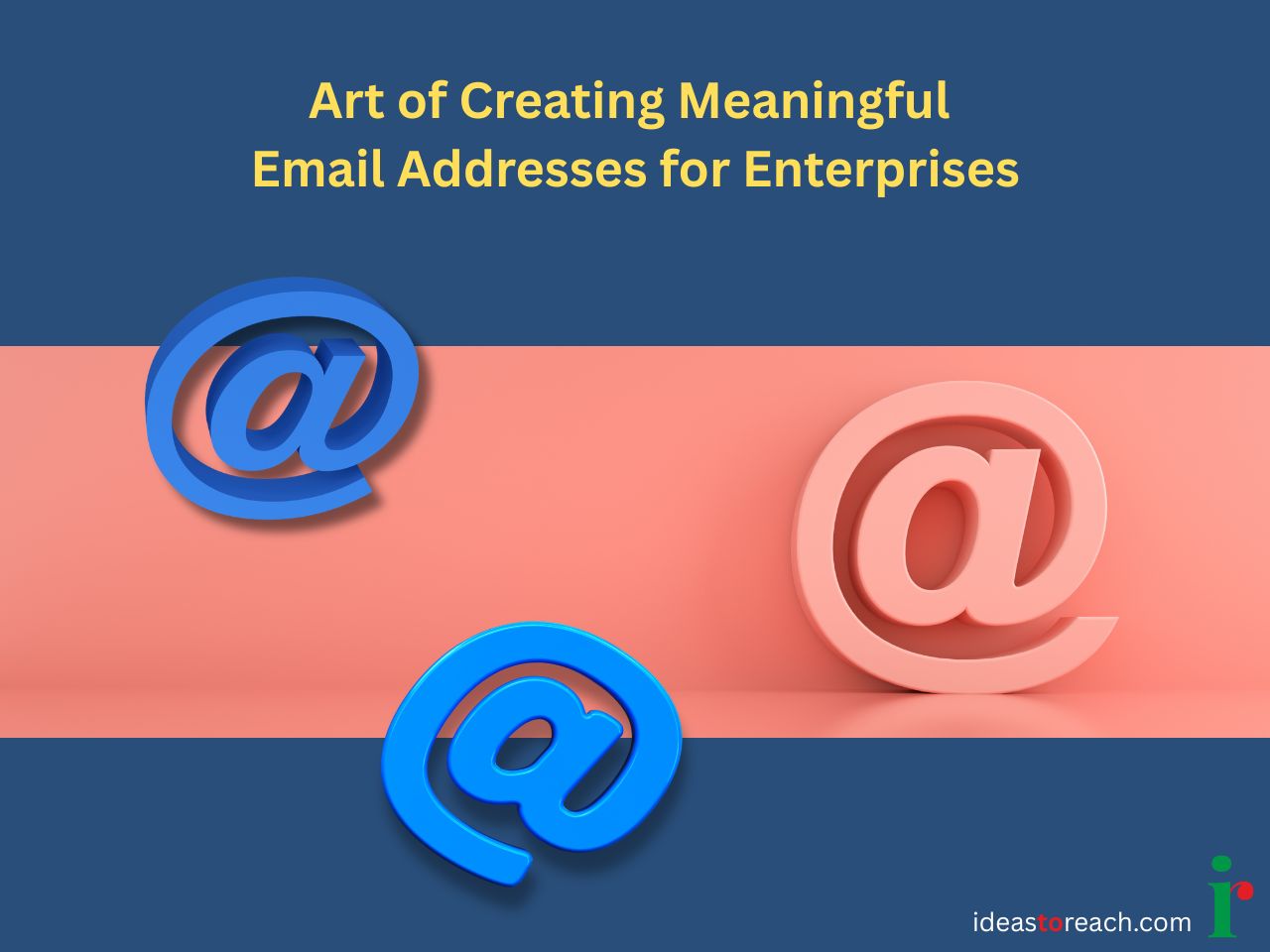 Art of Creating Meaningful
Email Addresses for Enterprises

@

@

@

ideastoreach.com ir